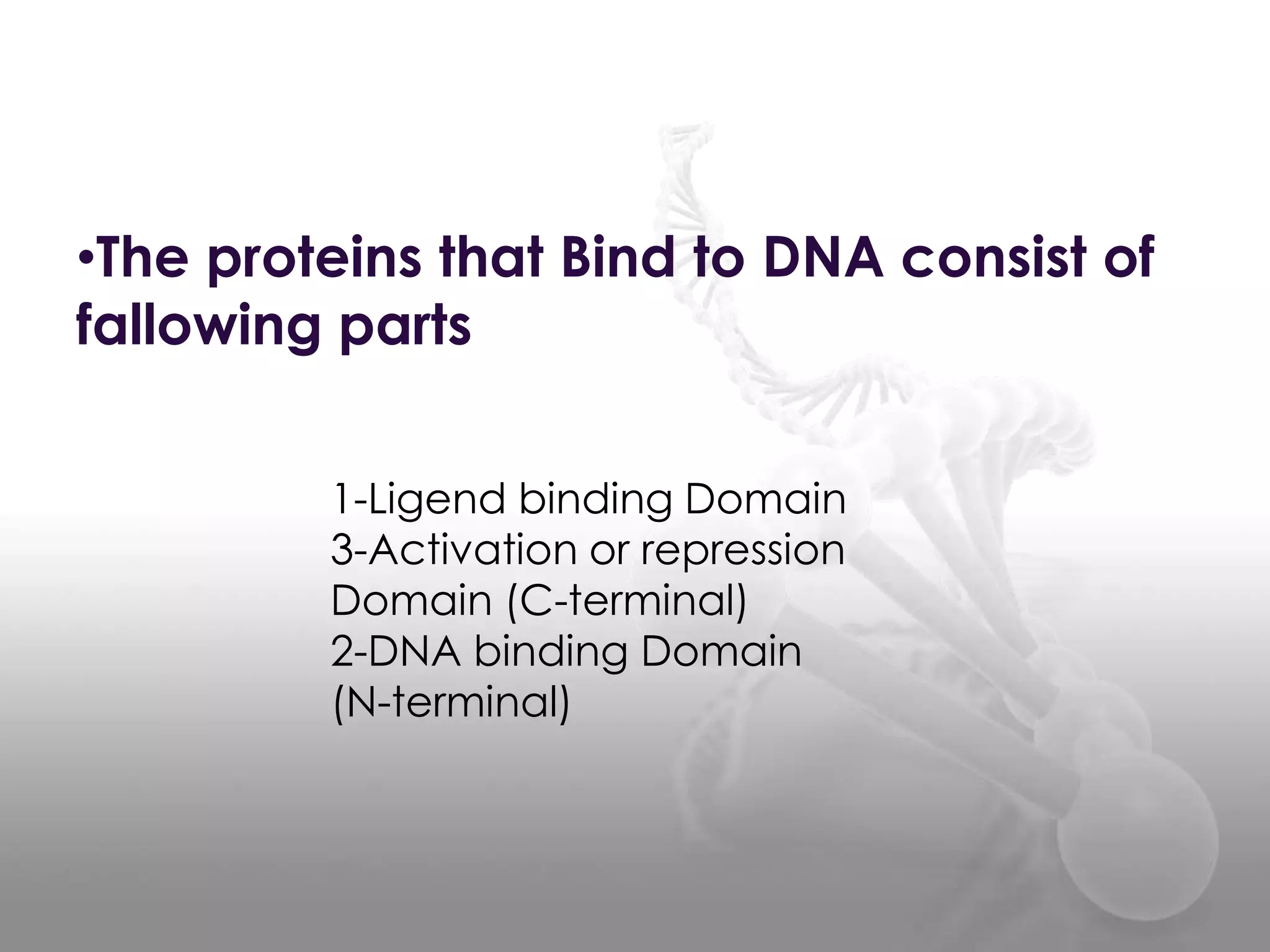 •The proteins that Bind to DNA consist of fallowing parts

1-Ligend binding Domain
3-Activation or repression Domain (C-terminal)
2-DNA binding Domain (N-terminal)